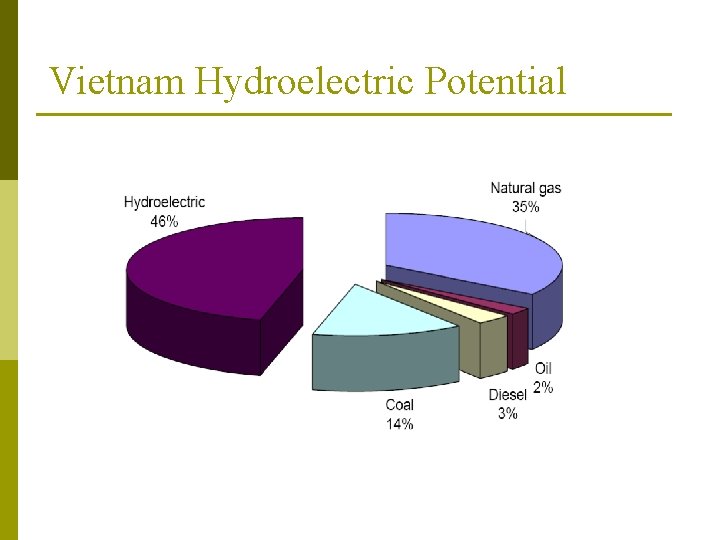 Vietnam Hydroelectric Potential

Hydroelectric
46%

Natural gas
35%

Oil
2%

Diesel
3%

Coal
14%